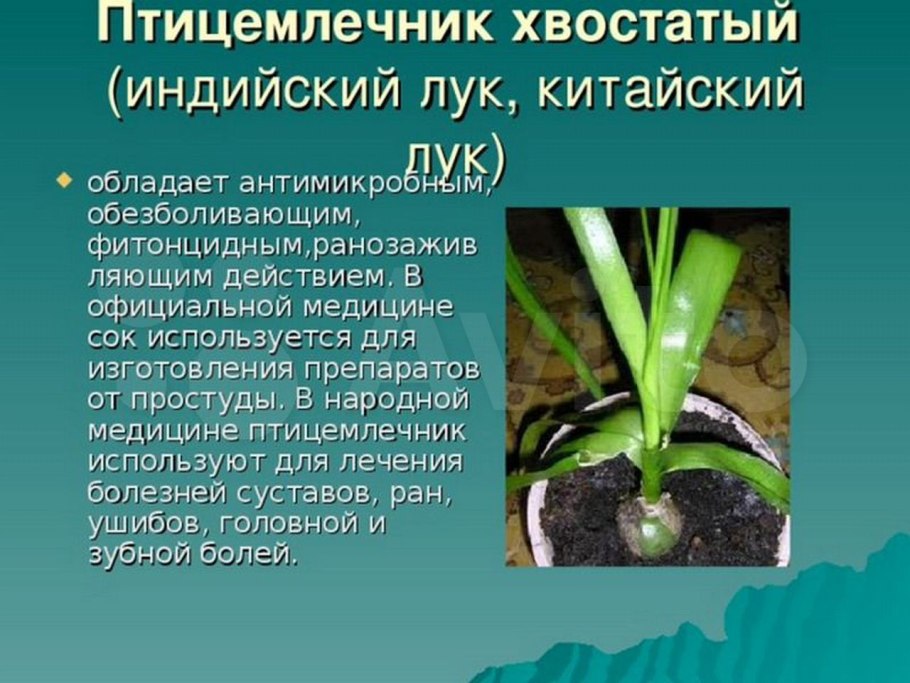 Птицемлечник хвостатый (индийский лук, китайский лук)

обладает антимикробным, обезболивающим, фитонцидным,ранозаживляющим действием. В официальной медицине сок используется для изготовления препаратов от простуды. В народной медицине птицемлечник используют для лечения болезней суставов, ран, ушибов, головной и зубной болей.